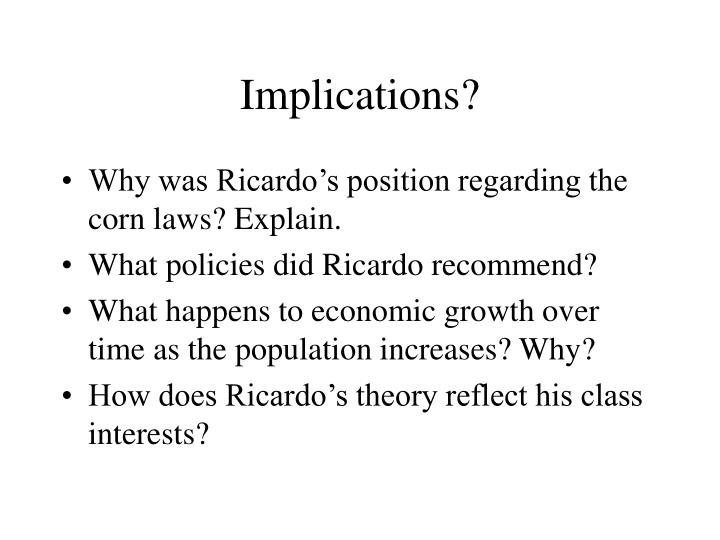 Implications?

• Why was Ricardo’s position regarding the corn laws? Explain.
• What policies did Ricardo recommend?
• What happens to economic growth over time as the population increases? Why?
• How does Ricardo’s theory reflect his class interests?